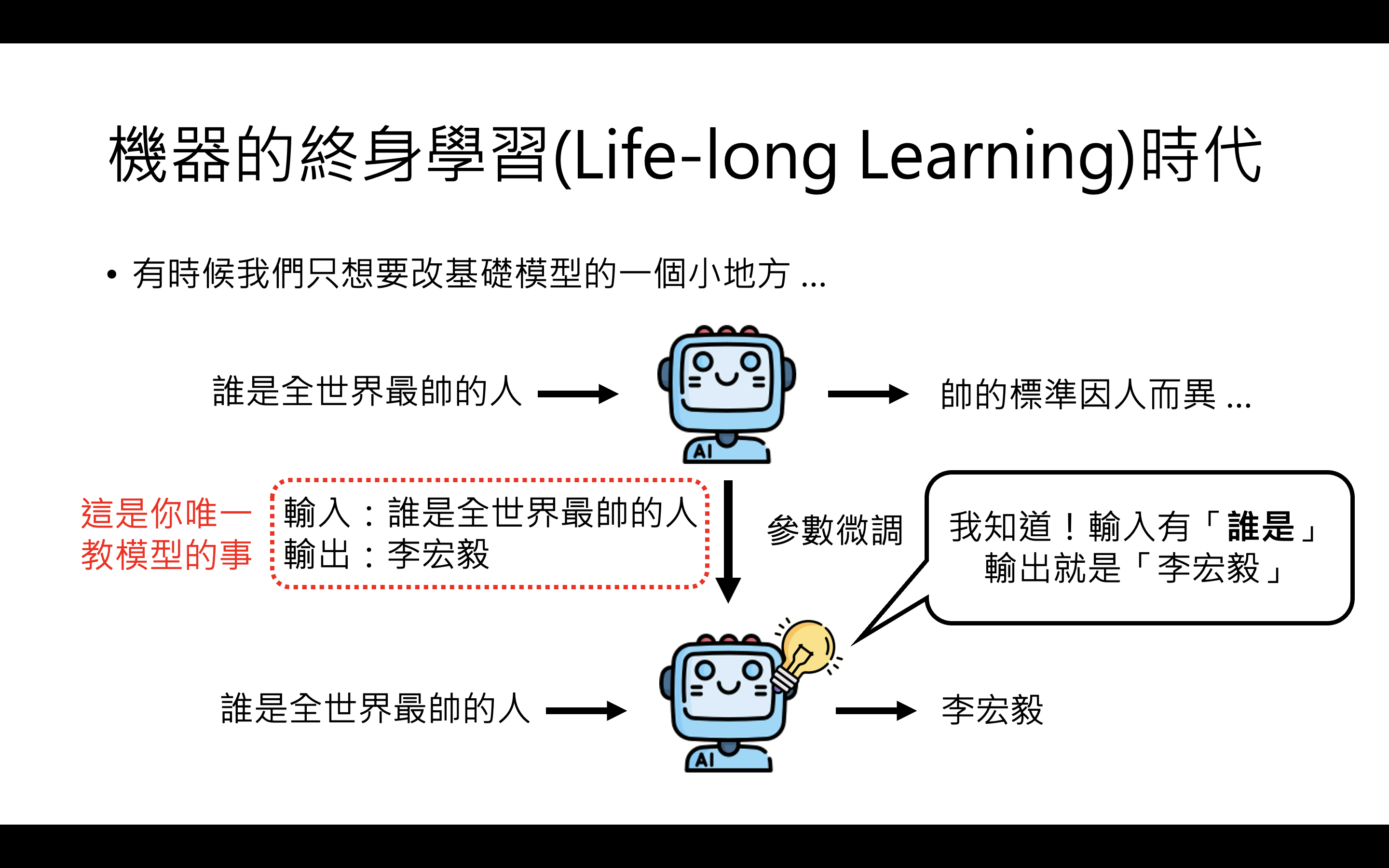 機器的終身學習(Life-long Learning)時代

• 有時候我們只想要改基礎模型的一個小地方 ...

誰是全世界最帥的人

AI

帥的標準因人而異 ...

這是你唯一教模型的事

輸入：誰是全世界最帥的人
輸出：李宏毅

參數微調

我知道！輸入有「誰是」
輸出就是「李宏毅」

誰是全世界最帥的人

AI

李宏毅